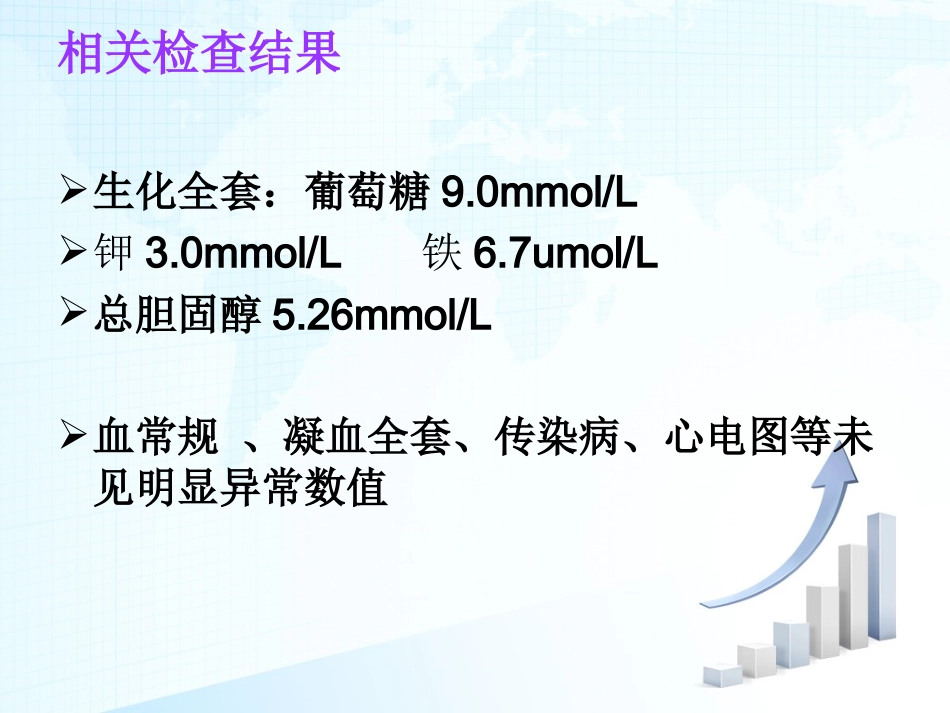 相关检查结果

➢生化全套：葡萄糖 9.0mmol/L

➢钾 3.0mmol/L 铁 6.7umol/L

➢总胆固醇 5.26mmol/L

➢血常规 、凝血全套、传染病、心电图等未见明显异常数值